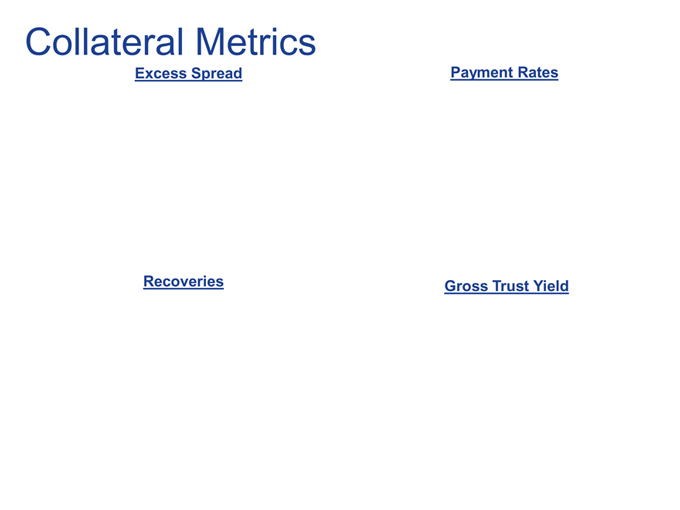 Collateral Metrics

Excess Spread

Payment Rates

Recoveries

Gross Trust Yield